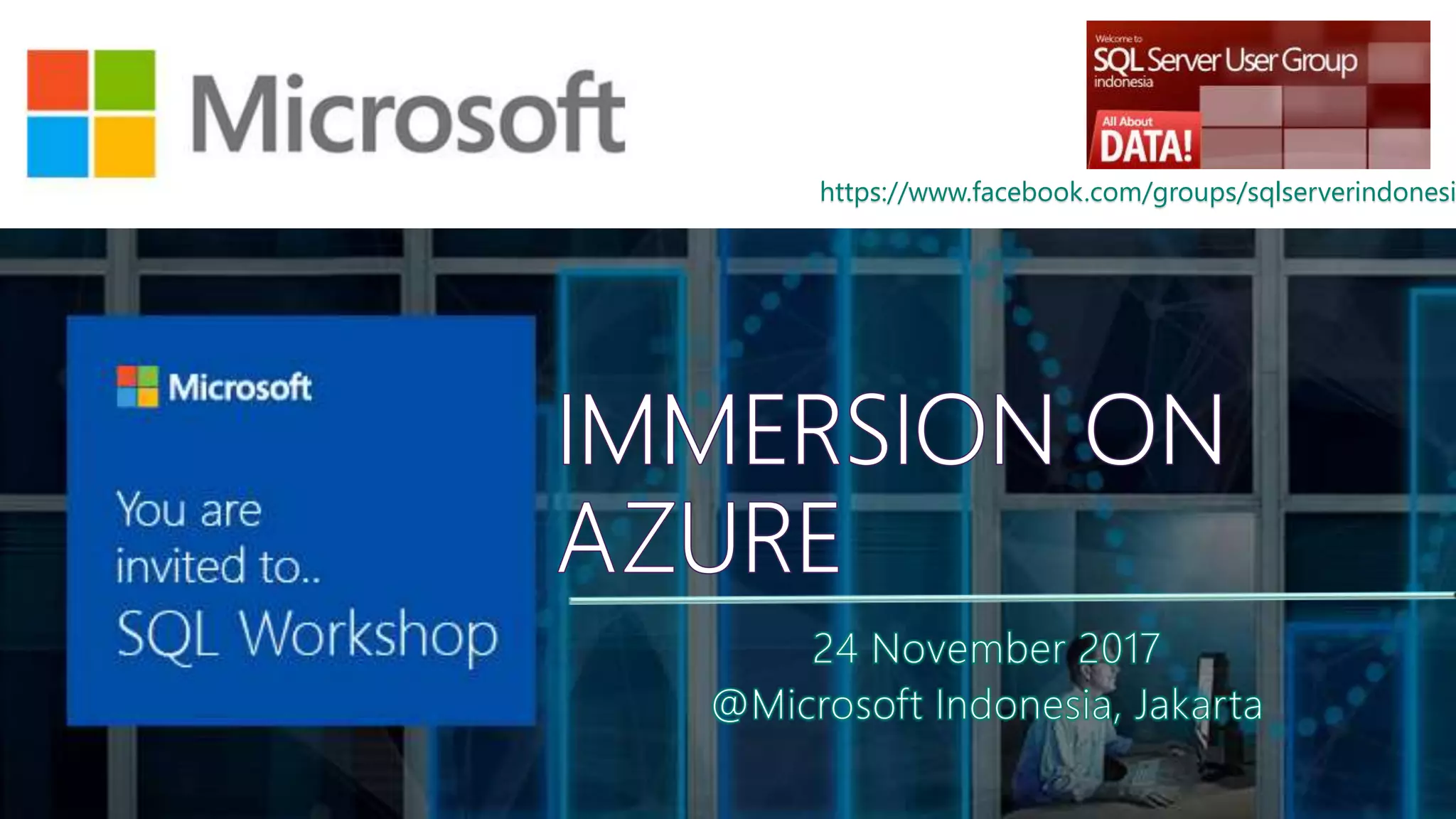 Microsoft

Welcome to
SQL Server User Group
indonesia
All About
DATA!

https://www.facebook.com/groups/sqlserverindonesi

Microsoft

You are invited to..
SQL Workshop

IMMERSION ON AZURE

24 November 2017
@Microsoft Indonesia, Jakarta